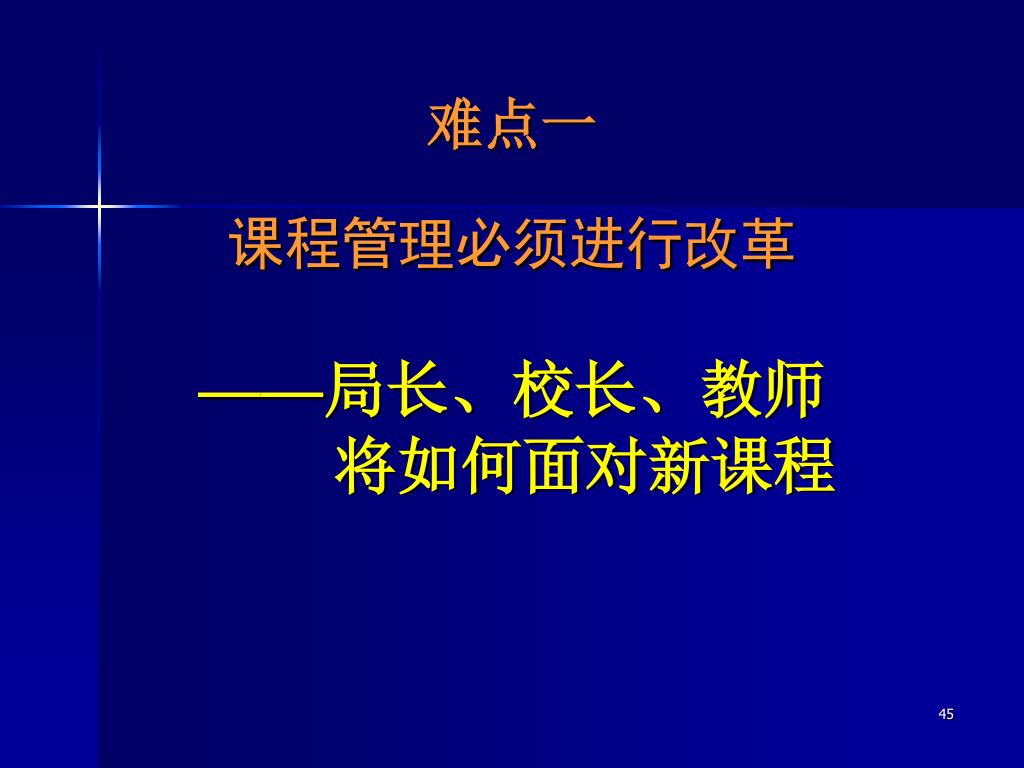 难点一

课程管理必须进行改革

——局长、校长、教师将如何面对新课程

45